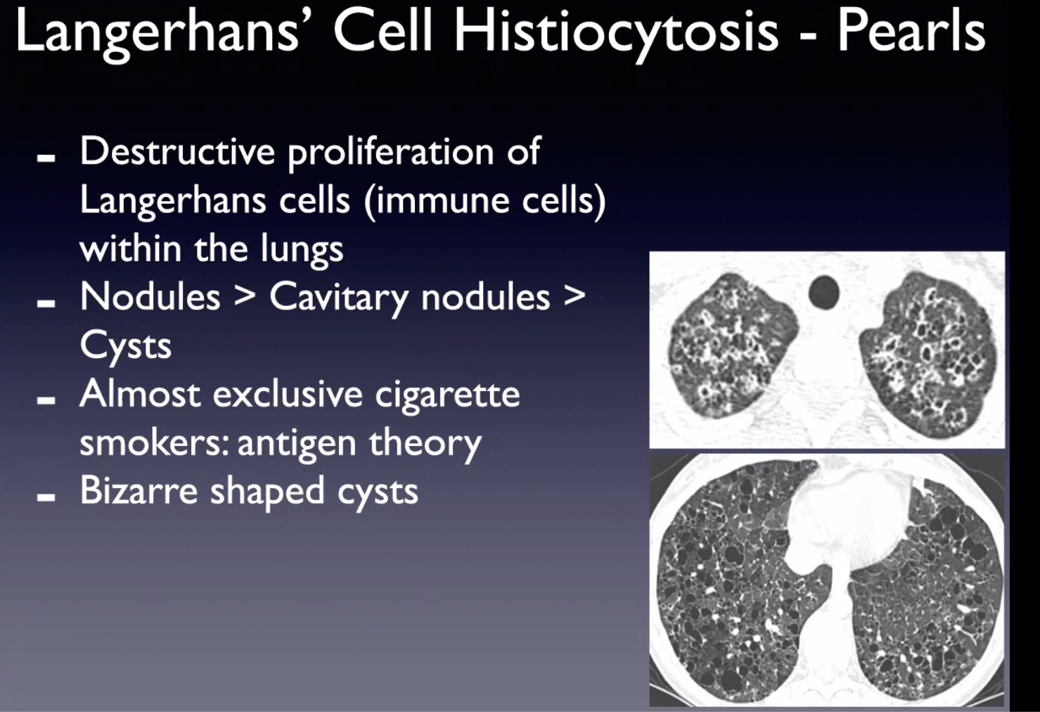 Langerhans' Cell Histiocytosis - Pearls

- Destructive proliferation of Langerhans cells (immune cells) within the lungs
- Nodules > Cavitary nodules > Cysts
- Almost exclusive cigarette smokers: antigen theory
- Bizarre shaped cysts